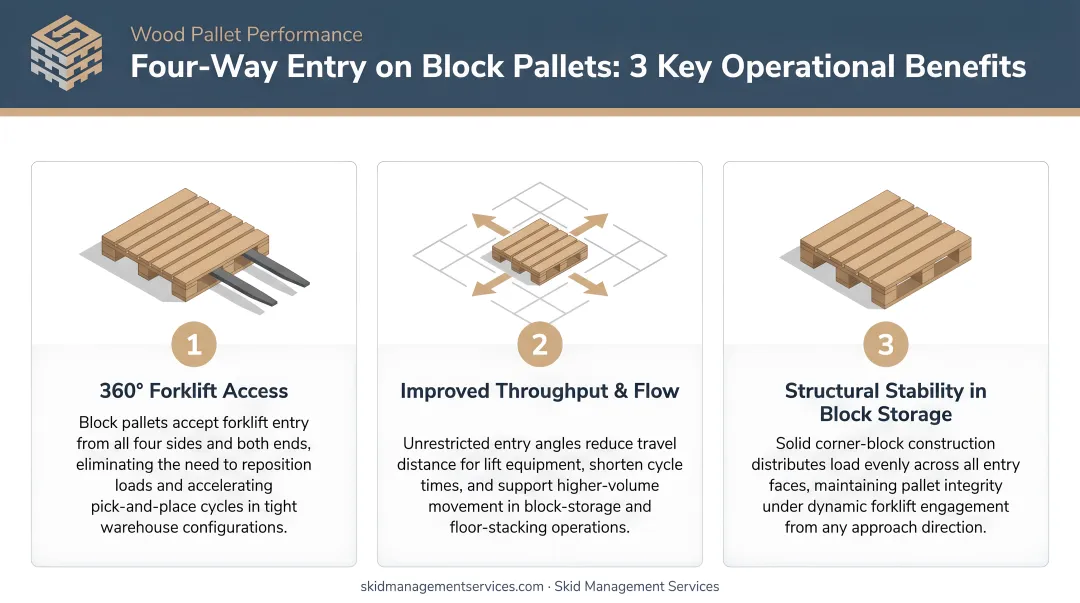 Wood Pallet Performance

Four-Way Entry on Block Pallets: 3 Key Operational Benefits

1

360° Forklift Access

Block pallets accept forklift entry from all four sides and both ends, eliminating the need to reposition loads and accelerating pick-and-place cycles in tight warehouse configurations.

2

Improved Throughput & Flow

Unrestricted entry angles reduce travel distance for lift equipment, shorten cycle times, and support higher-volume movement in block-storage and floor-stacking operations.

3

Structural Stability in Block Storage

Solid corner-block construction distributes load evenly across all entry faces, maintaining pallet integrity under dynamic forklift engagement from any approach direction.

skidmanagementservices.com · Skid Management Services